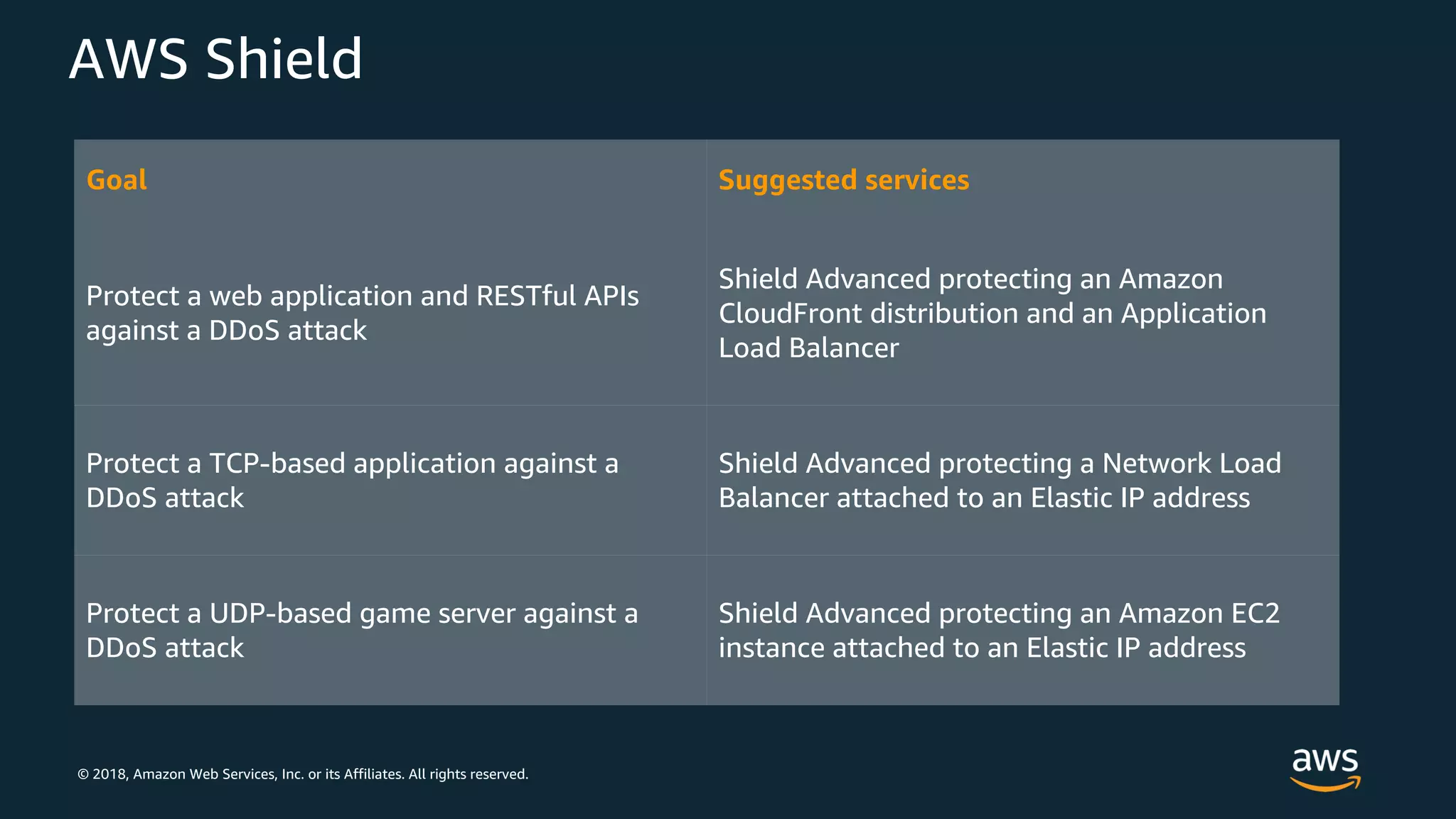 AWS Shield

| Goal | Suggested services |
|---|---|
| Protect a web application and RESTful APIs against a DDoS attack | Shield Advanced protecting an Amazon CloudFront distribution and an Application Load Balancer |
| Protect a TCP-based application against a DDoS attack | Shield Advanced protecting a Network Load Balancer attached to an Elastic IP address |
| Protect a UDP-based game server against a DDoS attack | Shield Advanced protecting an Amazon EC2 instance attached to an Elastic IP address |

© 2018, Amazon Web Services, Inc. or its Affiliates. All rights reserved.

aws